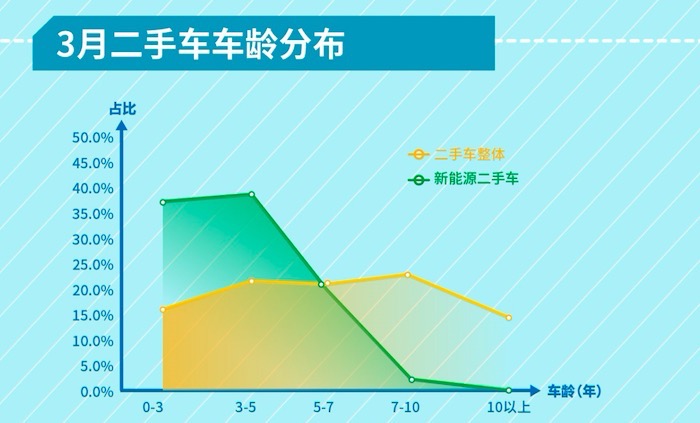 3月二手车车龄分布

占比

50.0%
45.0%
40.0%
35.0%
30.0%
25.0%
20.0%
15.0%
10.0%
5.0%
0.0%

二手车整体
新能源二手车

0-3
3-5
5-7
7-10
10以上

车龄（年）